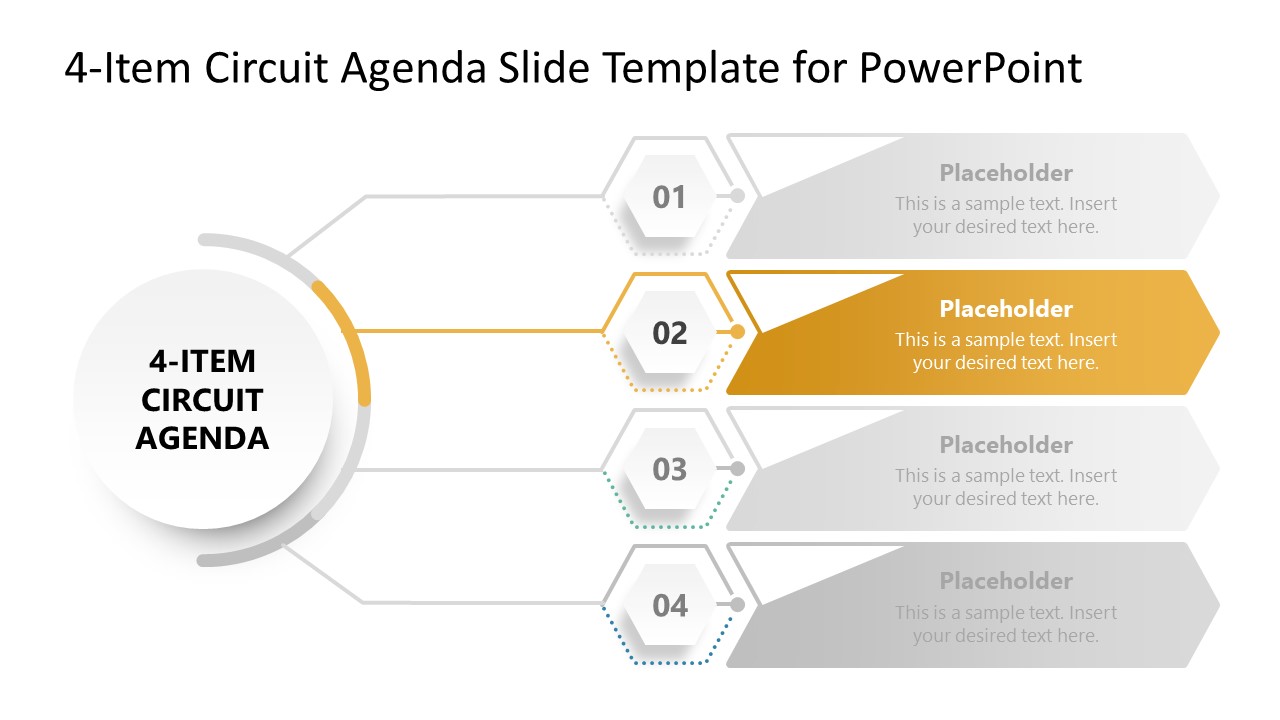 4-Item Circuit Agenda Slide Template for PowerPoint

4-ITEM CIRCUIT AGENDA

01

Placeholder

This is a sample text. Insert your desired text here.

02

Placeholder

This is a sample text. Insert your desired text here.

03

Placeholder

This is a sample text. Insert your desired text here.

04

Placeholder

This is a sample text. Insert your desired text here.